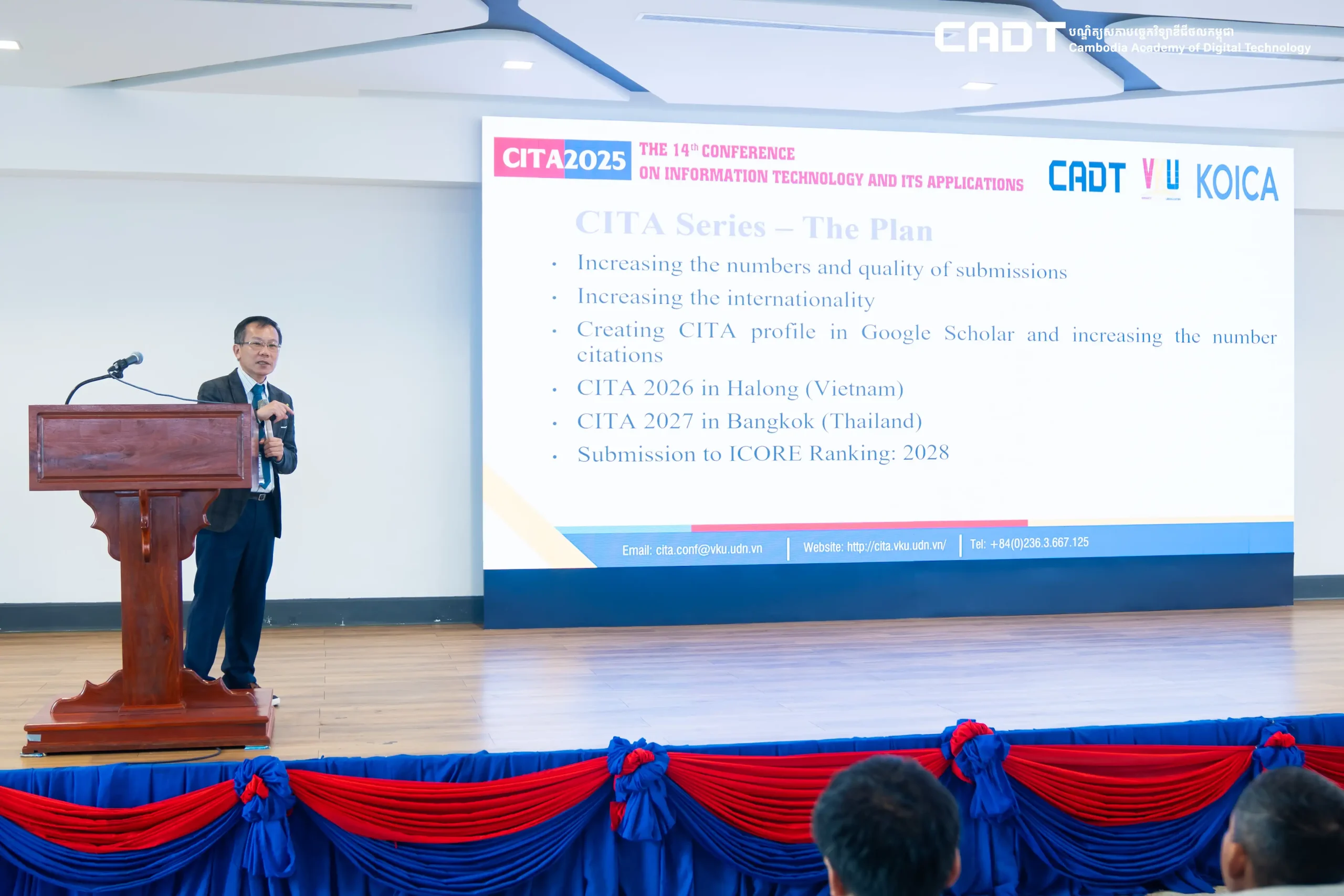 CADT បណ្ឌិត្យសភាបច្ចេកវិទ្យាឌីជីថលកម្ពុជា
Cambodia Academy of Digital Technology

CITA2025 THE 14th CONFERENCE ON INFORMATION TECHNOLOGY AND ITS APPLICATIONS

CADT VKU KOICA

CITA Series – The Plan

• Increasing the numbers and quality of submissions
• Increasing the internationality
• Creating CITA profile in Google Scholar and increasing the number citations
• CITA 2026 in Halong (Vietnam)
• CITA 2027 in Bangkok (Thailand)
• Submission to ICORE Ranking: 2028

Email: cita.conf@vku.udn.vn | Website: http://cita.vku.udn.vn/ | Tel: +84(0)236.3.667.125